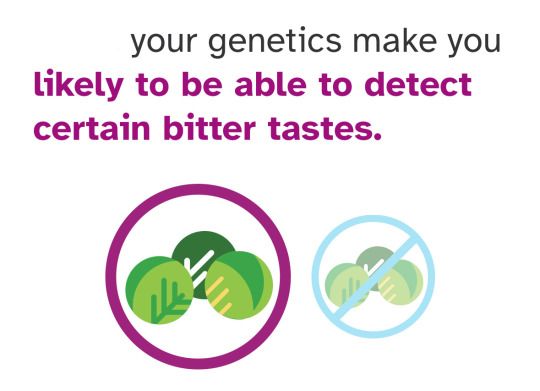 your genetics make you likely to be able to detect certain bitter tastes.